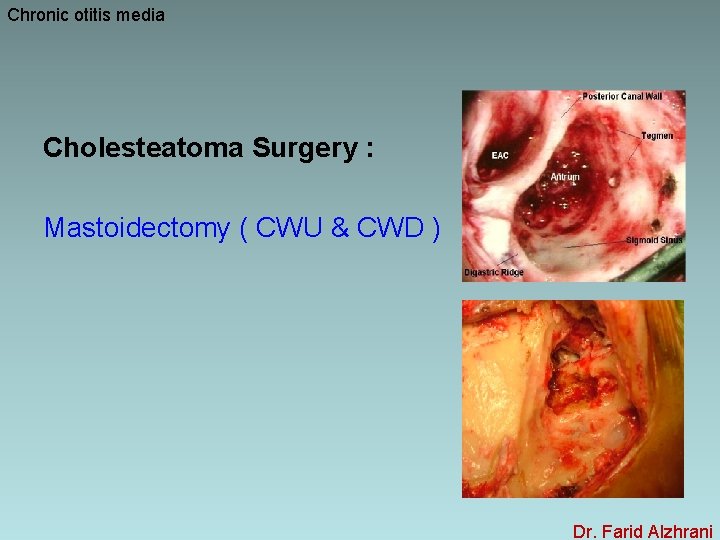 Chronic otitis media

Cholesteatoma Surgery :

Mastoidectomy ( CWU & CWD )

Posterior Canal Wall
Tegmen
EAC
Antrum
Sigmoid Sinus
Digastric Ridge

Dr. Farid Alzhrani